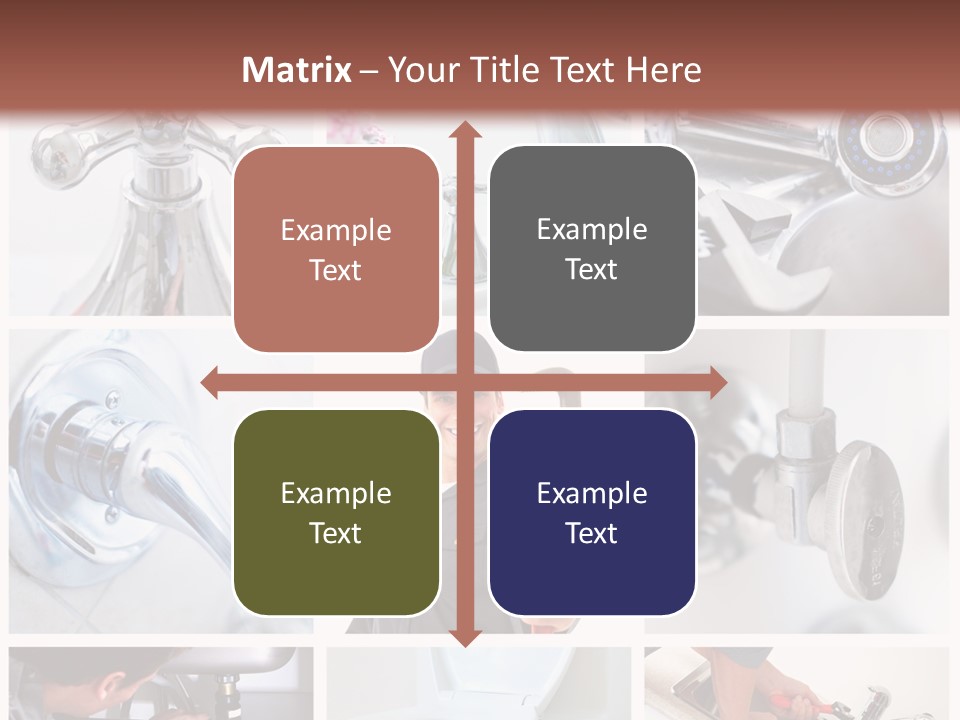 Matrix – Your Title Text Here

Example Text

Example Text

Example Text

Example Text